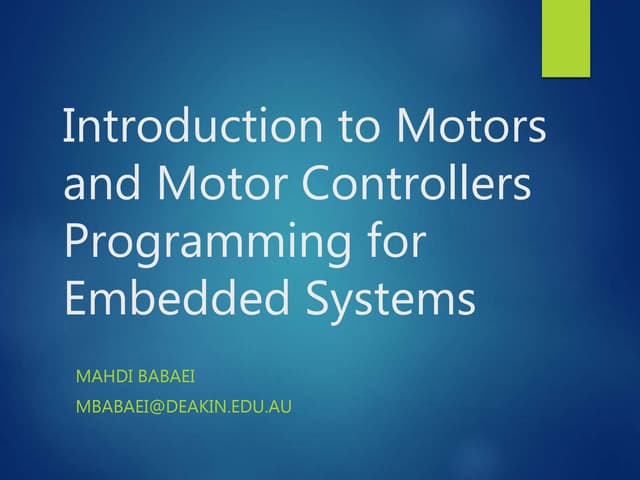 Introduction to Motors and Motor Controllers Programming for Embedded Systems

MAHDI BABAEI

MBABAEI@DEAKIN.EDU.AU